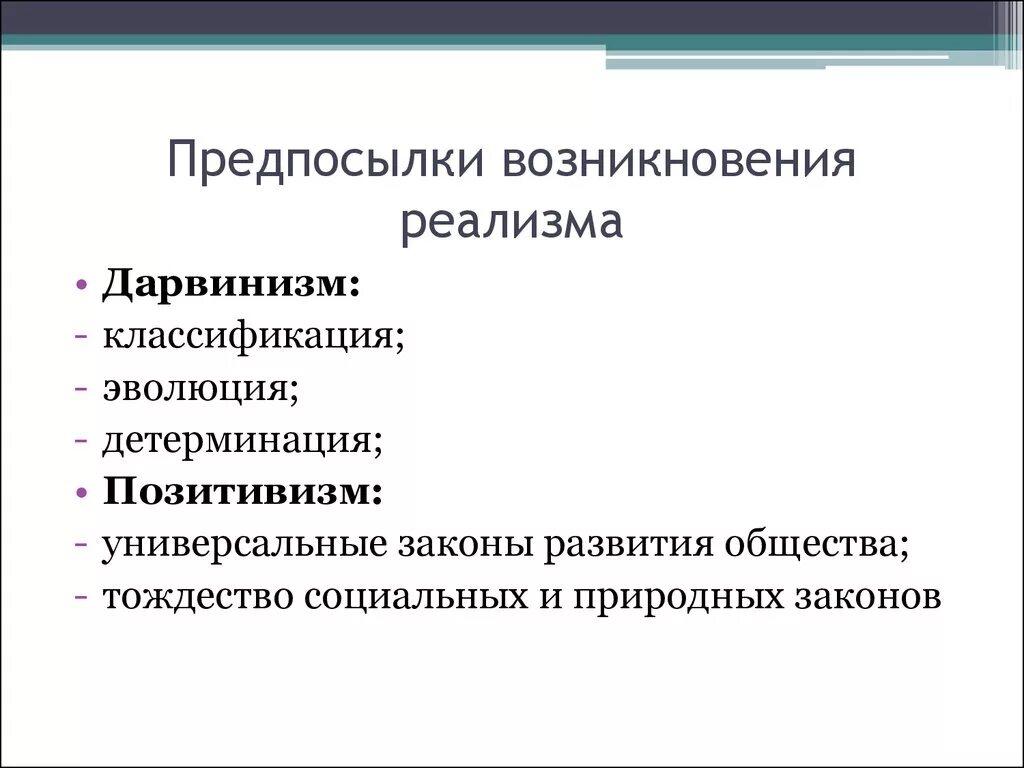 Предпосылки возникновения реализма

• Дарвинизм:
- классификация;
- эволюция;
- детерминация;
• Позитивизм:
- универсальные законы развития общества;
- тождество социальных и природных законов